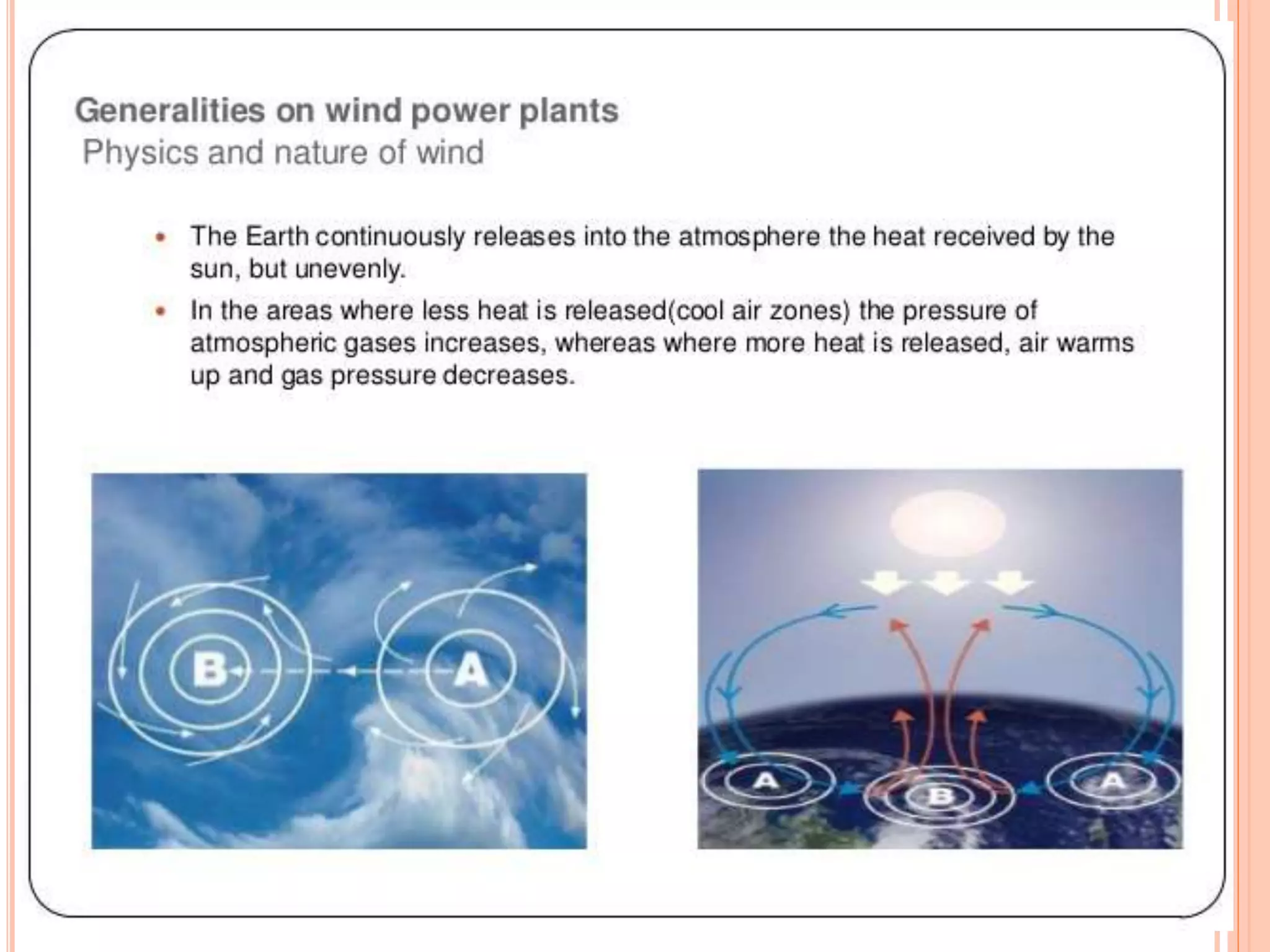 Generalities on wind power plants
Physics and nature of wind

• The Earth continuously releases into the atmosphere the heat received by the sun, but unevenly.
• In the areas where less heat is released(cool air zones) the pressure of atmospheric gases increases, whereas where more heat is released, air warms up and gas pressure decreases.

B
A

A
B
A